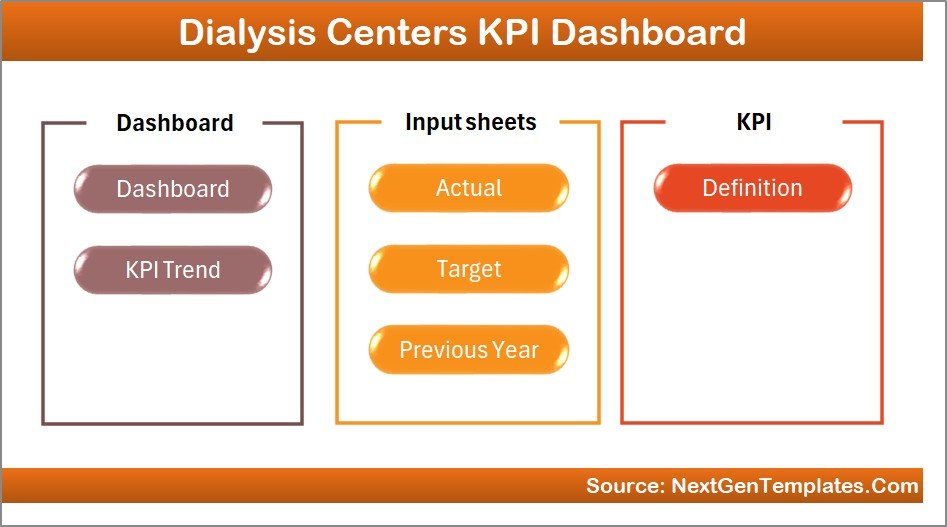 Dialysis Centers KPI Dashboard

Dashboard

Dashboard

KPI Trend

Input sheets

Actual

Target

Previous Year

KPI

Definition

Source: NextGenTemplates.Com